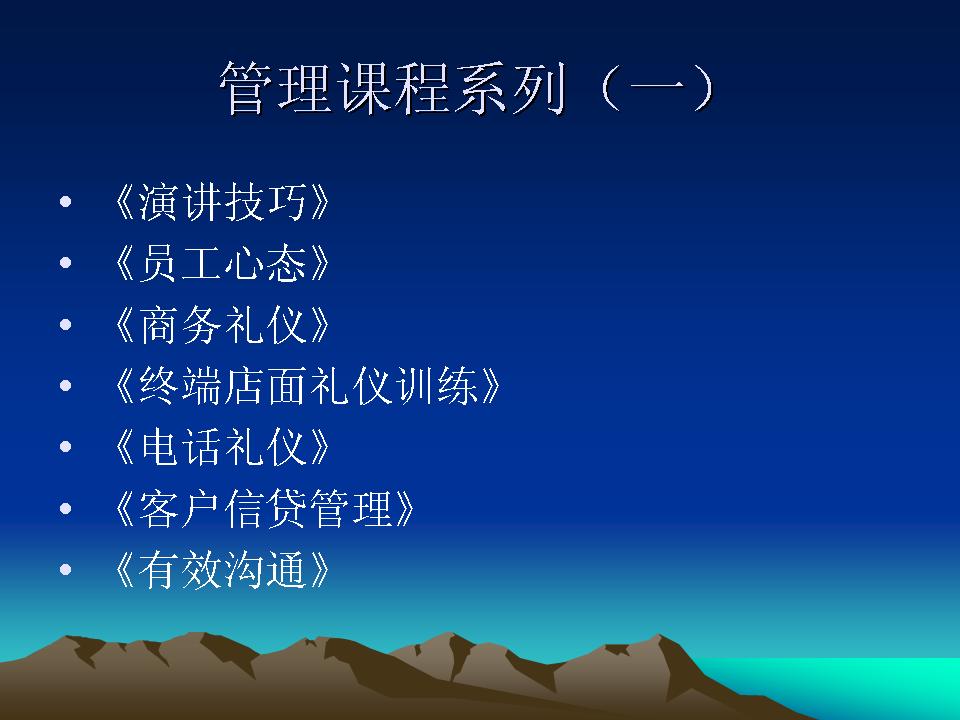 管理课程系列（一）

• 《演讲技巧》
• 《员工心态》
• 《商务礼仪》
• 《终端店面礼仪训练》
• 《电话礼仪》
• 《客户信贷管理》
• 《有效沟通》